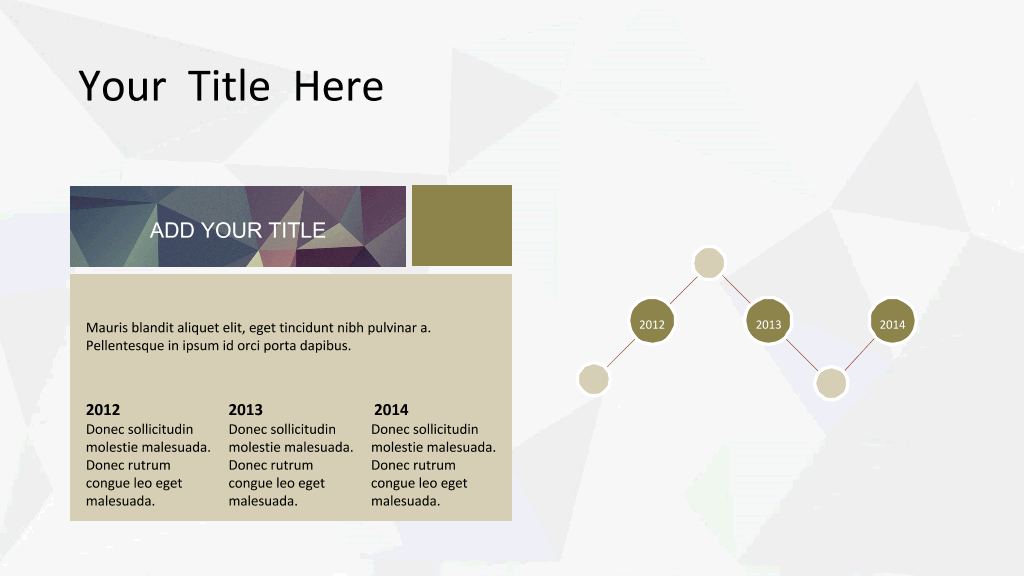 Your Title Here

ADD YOUR TITLE

Mauris blandit aliquet elit, eget tincidunt nibh pulvinar a. Pellentesque in ipsum id orci porta dapibus.

2012
Donec sollicitudin molestie malesuada. Donec rutrum congue leo eget malesuada.

2013
Donec sollicitudin molestie malesuada. Donec rutrum congue leo eget malesuada.

2014
Donec sollicitudin molestie malesuada. Donec rutrum congue leo eget malesuada.

2012

2013

2014